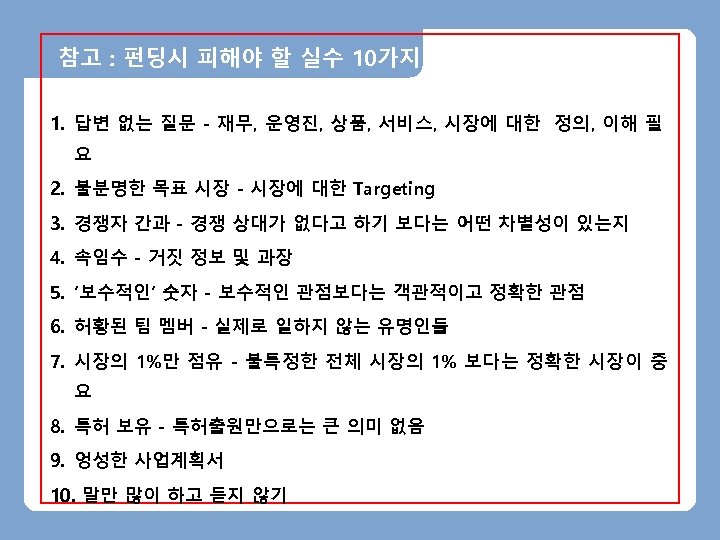 참고 : 펀딩시 피해야 할 실수 10가지

1. 답변 없는 질문 - 재무, 운영진, 상품, 서비스, 시장에 대한 정의, 이해 필요

2. 불분명한 목표 시장 - 시장에 대한 Targeting

3. 경쟁자 간과 - 경쟁 상대가 없다고 하기 보다는 어떤 차별성이 있는지

4. 속임수 - 거짓 정보 및 과장

5. '보수적인' 숫자 - 보수적인 관점보다는 객관적이고 정확한 관점

6. 허황된 팀 멤버 - 실제로 일하지 않는 유명인들

7. 시장의 1%만 점유 - 불특정한 전체 시장의 1% 보다는 정확한 시장이 중요

8. 특허 보유 - 특허출원만으로는 큰 의미 없음

9. 엉성한 사업계획서

10. 말만 많이 하고 듣지 않기